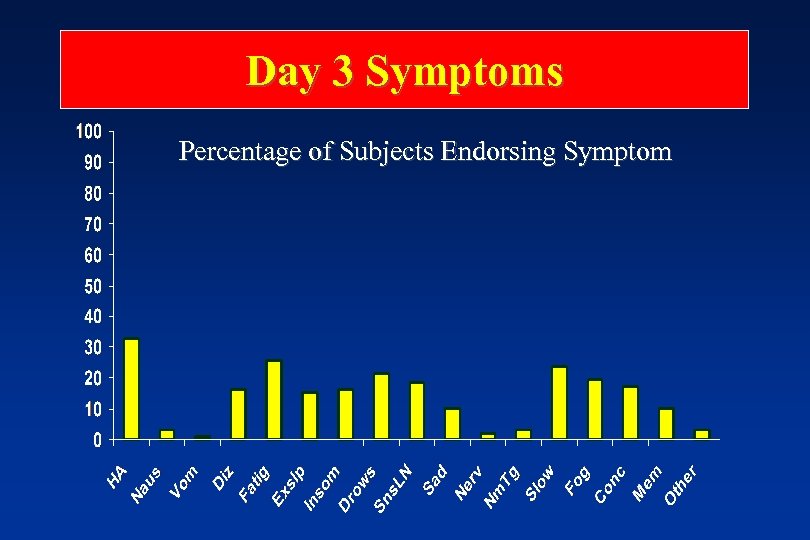 Day 3 Symptoms

Percentage of Subjects Endorsing Symptom

100
90
80
70
60
50
40
30
20
10
0

HA
Naus
Vom
Diz
Fatig
Exslp
Insom
Drows
SnsLN
Sad
Nerv
NmTg
Slow
Fog
Conc
Mem
Other